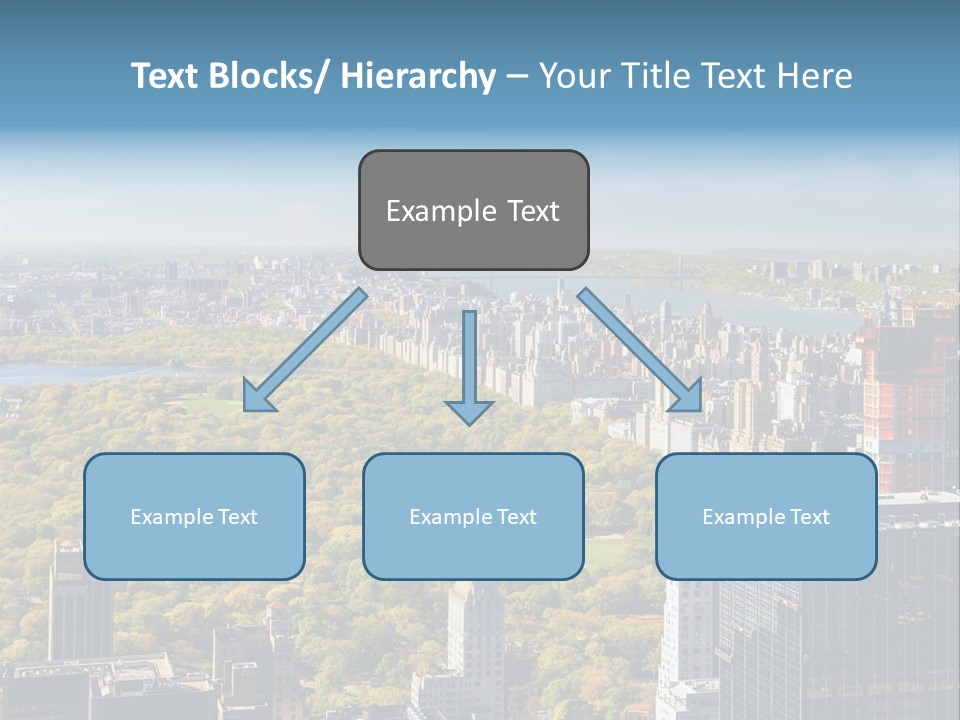 Text Blocks/ Hierarchy – Your Title Text Here

Example Text

Example Text

Example Text

Example Text